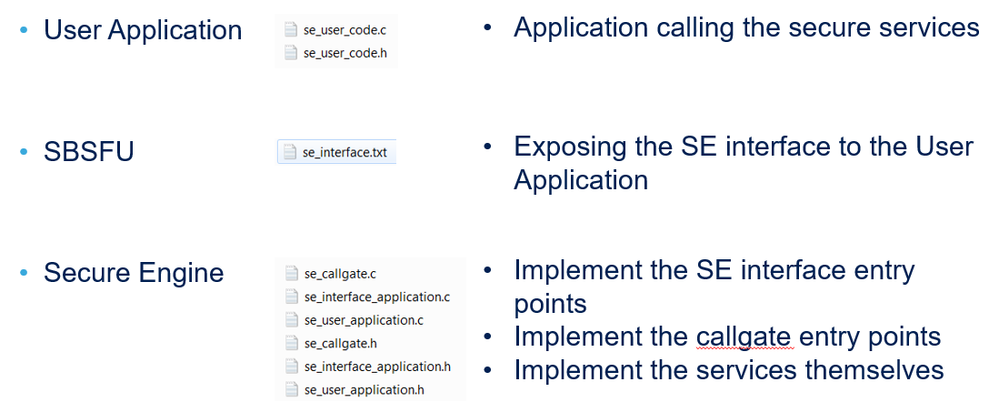 • User Application

se_user_code.c
se_user_code.h

• Application calling the secure services

• SBSFU

se_interface.txt

• Exposing the SE interface to the User Application

• Secure Engine

se_callgate.c
se_interface_application.c
se_user_application.c
se_callgate.h
se_interface_application.h
se_user_application.h

• Implement the SE interface entry points
• Implement the callgate entry points
• Implement the services themselves